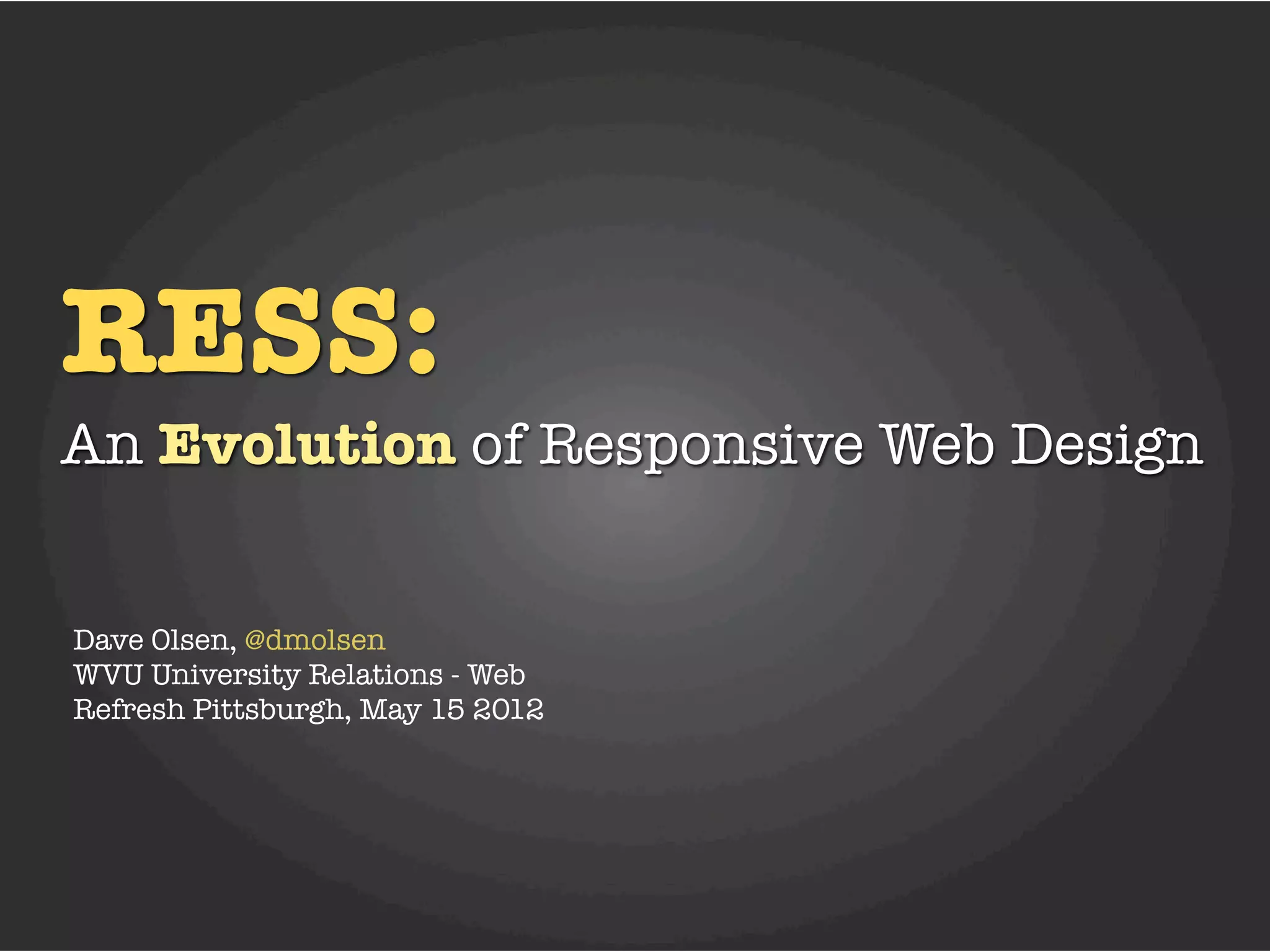 RESS:

An Evolution of Responsive Web Design

Dave Olsen, @dmolsen
WVU University Relations - Web
Refresh Pittsburgh, May 15 2012